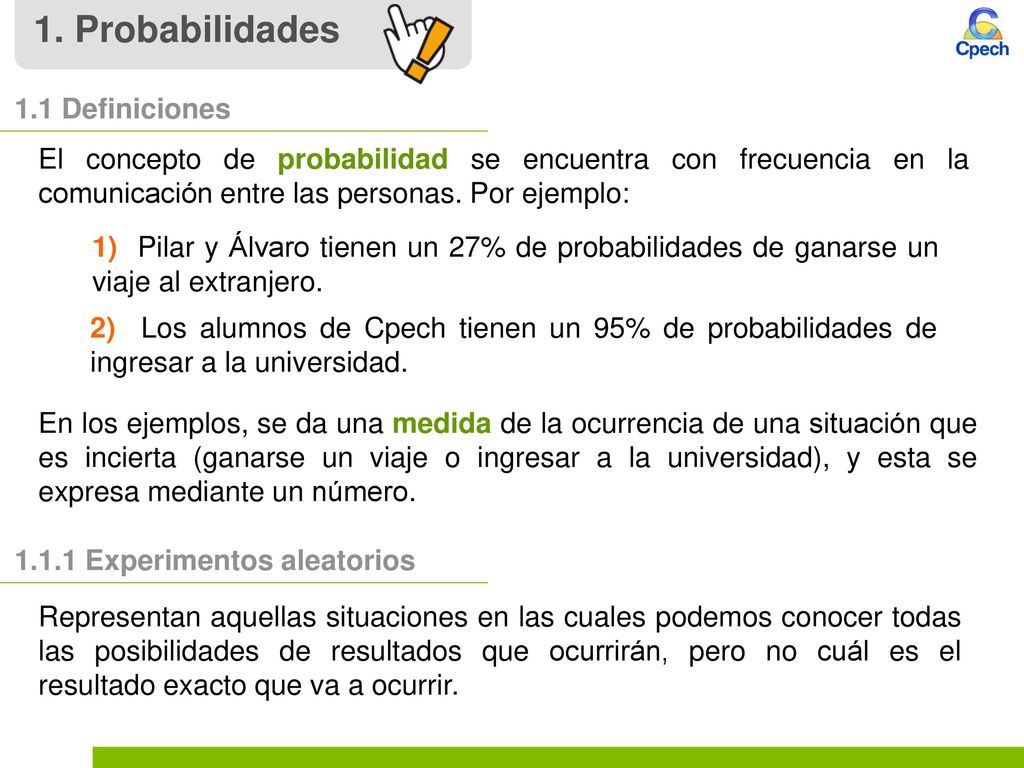 1. Probabilidades

Cpech

1.1 Definiciones

El concepto de probabilidad se encuentra con frecuencia en la comunicación entre las personas. Por ejemplo:

1) Pilar y Álvaro tienen un 27% de probabilidades de ganarse un viaje al extranjero.

2) Los alumnos de Cpech tienen un 95% de probabilidades de ingresar a la universidad.

En los ejemplos, se da una medida de la ocurrencia de una situación que es incierta (ganarse un viaje o ingresar a la universidad), y esta se expresa mediante un número.

1.1.1 Experimentos aleatorios

Representan aquellas situaciones en las cuales podemos conocer todas las posibilidades de resultados que ocurrirán, pero no cuál es el resultado exacto que va a ocurrir.